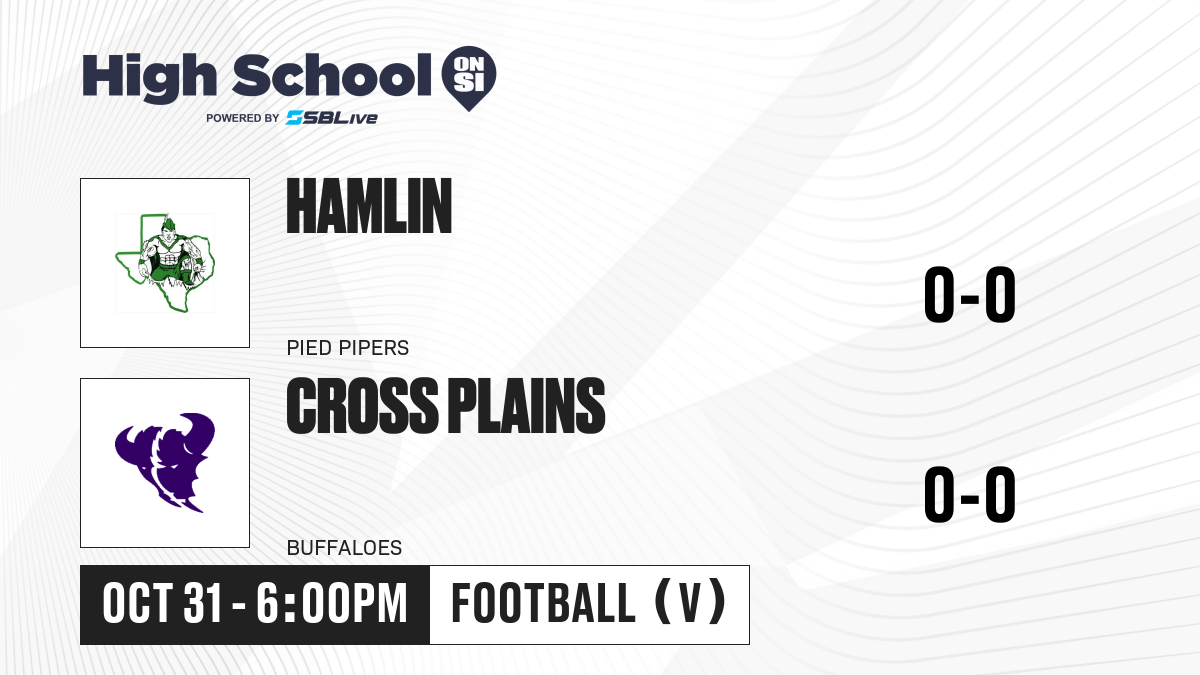 High School ON SI
POWERED BY SBLive

HAMLIN
PIED PIPERS
0-0

CROSS PLAINS
BUFFALOES
0-0

OCT 31 - 6:00PM
FOOTBALL (V)